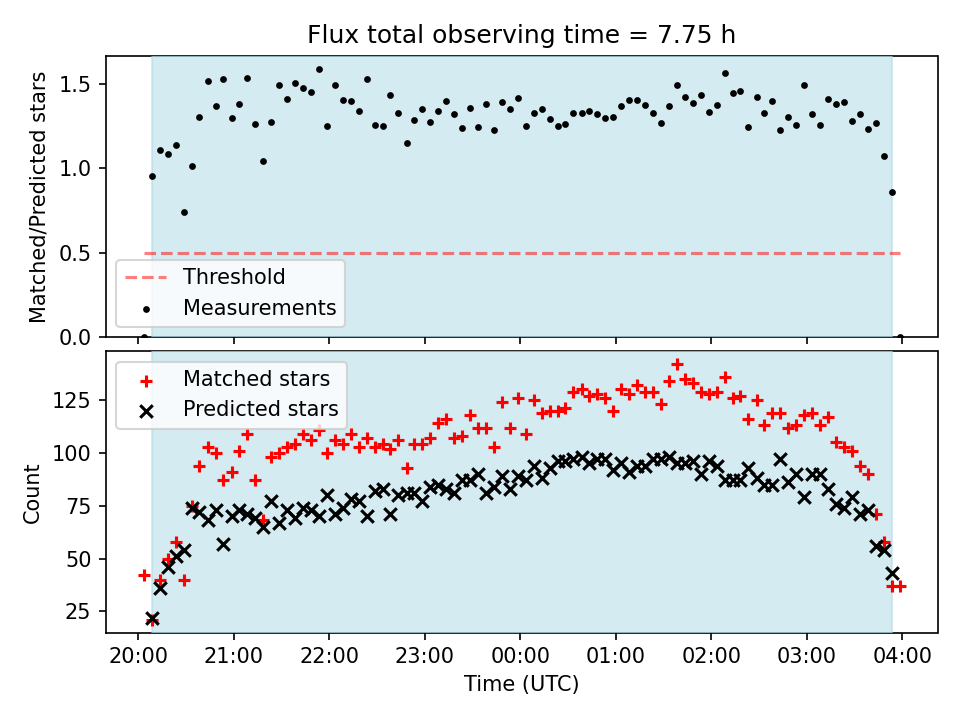 Flux total observing time = 7.75 h

Matched/Predicted stars

1.5
1.0
0.5
0.0

Threshold
Measurements

Matched stars
Predicted stars

Count

125
100
75
50
25

20:00 21:00 22:00 23:00 00:00 01:00 02:00 03:00 04:00

Time (UTC)